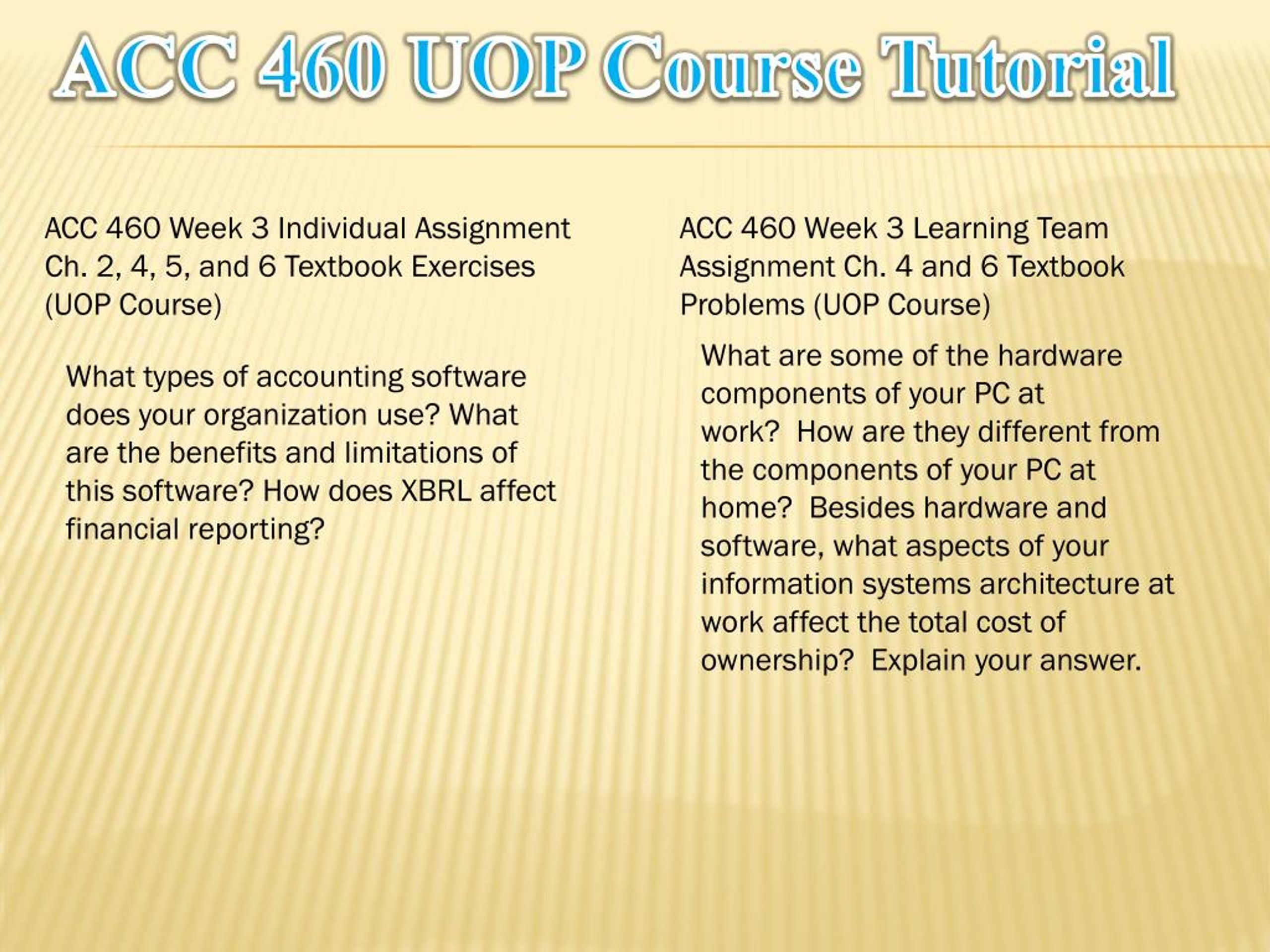 ACC 460 UOP Course Tutorial

ACC 460 Week 3 Individual Assignment Ch. 2, 4, 5, and 6 Textbook Exercises (UOP Course)

What types of accounting software does your organization use? What are the benefits and limitations of this software? How does XBRL affect financial reporting?

ACC 460 Week 3 Learning Team Assignment Ch. 4 and 6 Textbook Problems (UOP Course)

What are some of the hardware components of your PC at work?  How are they different from the components of your PC at home?  Besides hardware and software, what aspects of your information systems architecture at work affect the total cost of ownership?  Explain your answer.